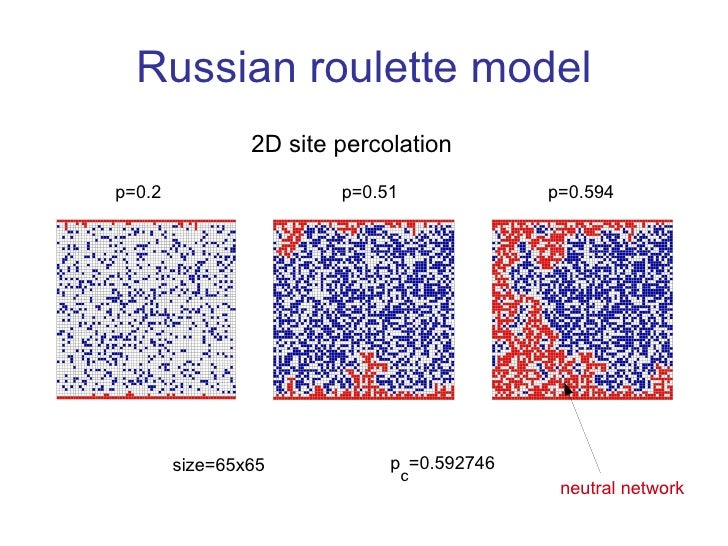 Russian roulette model

2D site percolation

p=0.2

p=0.51

p=0.594

size=65x65

$p_c$=0.592746

neutral network